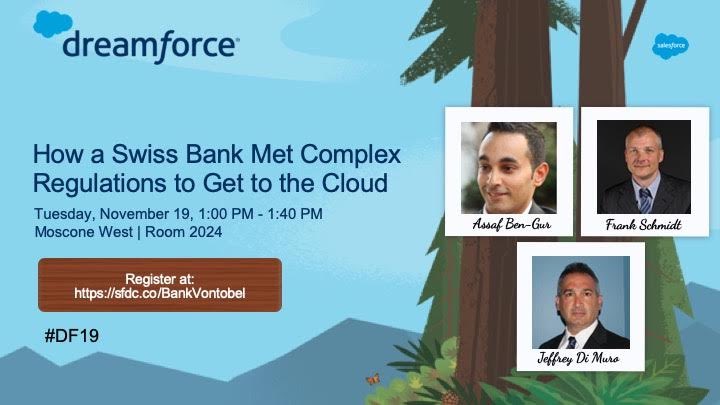 dreamforce

salesforce

How a Swiss Bank Met Complex Regulations to Get to the Cloud

Tuesday, November 19, 1:00 PM - 1:40 PM
Moscone West | Room 2024

Register at:
https://sfdc.co/BankVontobel

#DF19

Assaf Ben-Gur

Frank Schmidt

Jeffrey Di Muro